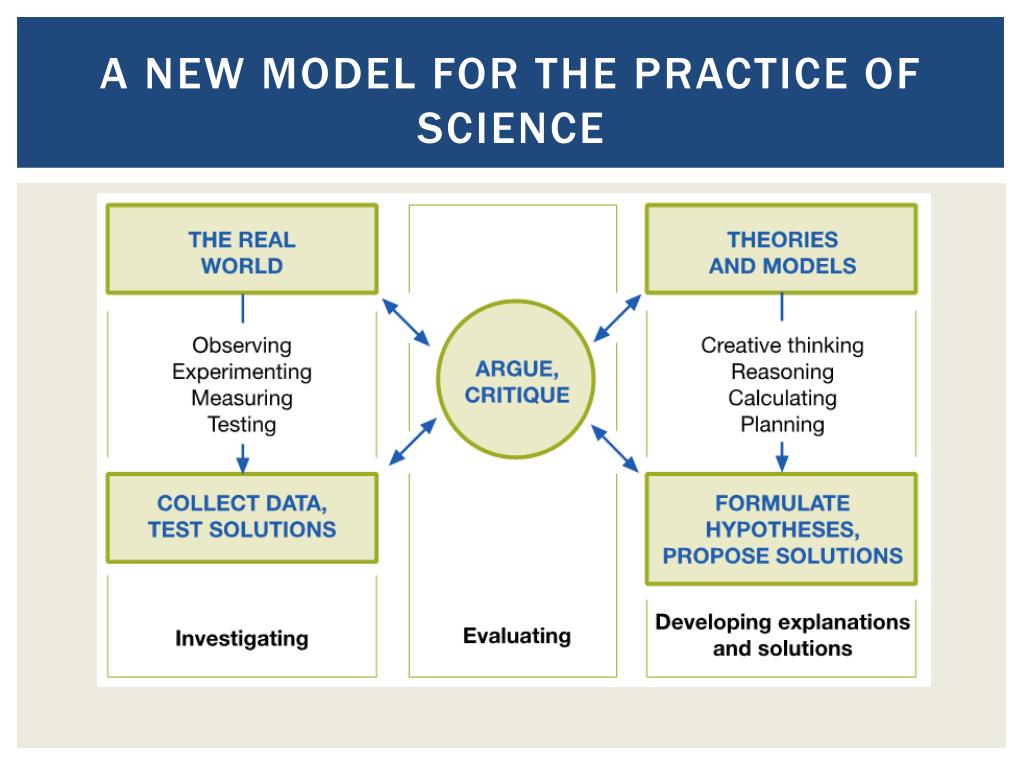 A NEW MODEL FOR THE PRACTICE OF SCIENCE

THE REAL WORLD

Observing
Experimenting
Measuring
Testing

COLLECT DATA, TEST SOLUTIONS

Investigating

ARGUE, CRITIQUE

Evaluating

THEORIES AND MODELS

Creative thinking
Reasoning
Calculating
Planning

FORMULATE HYPOTHESES, PROPOSE SOLUTIONS

Developing explanations and solutions